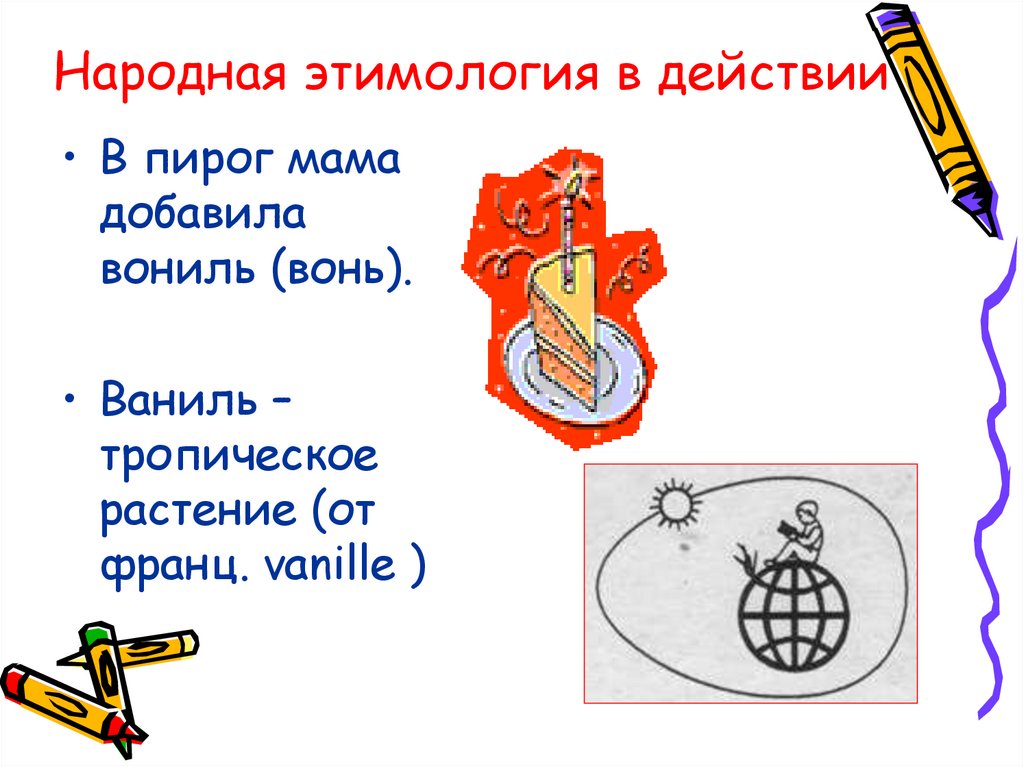 Народная этимология в действии

• В пирог мама добавила вониль (вонь).

• Ваниль – тропическое растение (от франц. vanille )